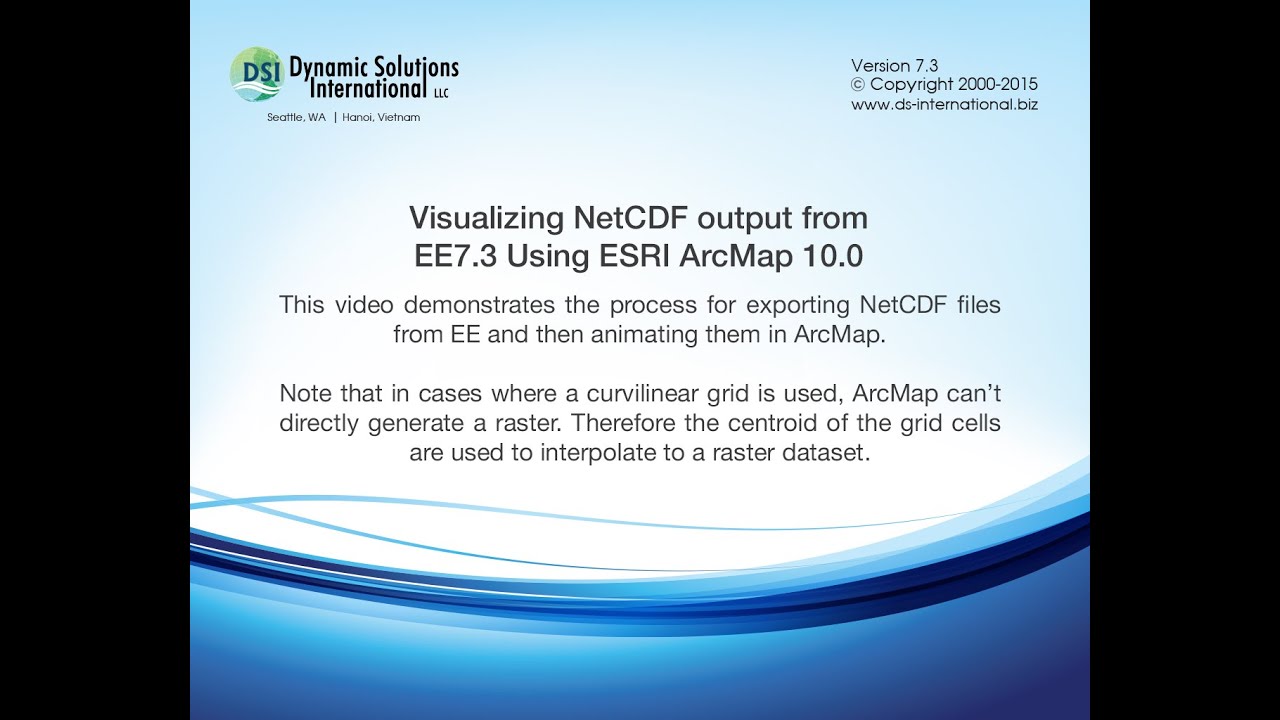 DSI Dynamic Solutions International LLC
Seattle, WA | Hanoi, Vietnam

Version 7.3
© Copyright 2000-2015
www.ds-international.biz

Visualizing NetCDF output from EE7.3 Using ESRI ArcMap 10.0

This video demonstrates the process for exporting NetCDF files from EE and then animating them in ArcMap.

Note that in cases where a curvilinear grid is used, ArcMap can't directly generate a raster. Therefore the centroid of the grid cells are used to interpolate to a raster dataset.